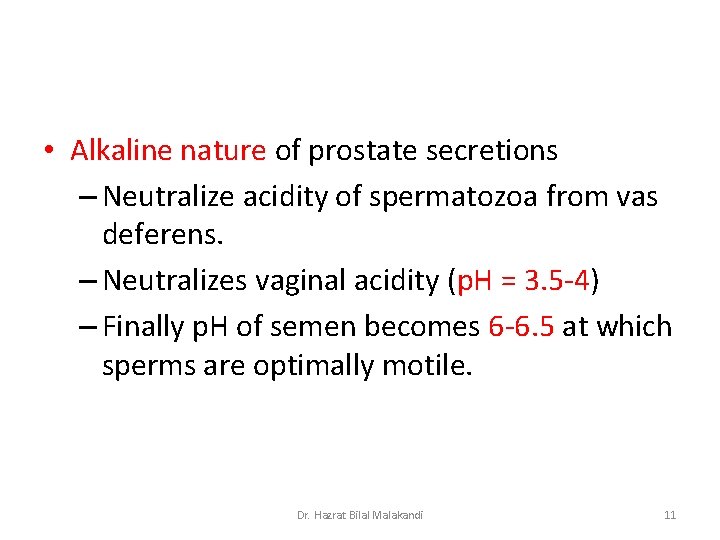 • Alkaline nature of prostate secretions
– Neutralize acidity of spermatozoa from vas deferens.
– Neutralizes vaginal acidity (pH = 3.5-4)
– Finally pH of semen becomes 6-6.5 at which sperms are optimally motile.

Dr. Hazrat Bilal Malakandi

11